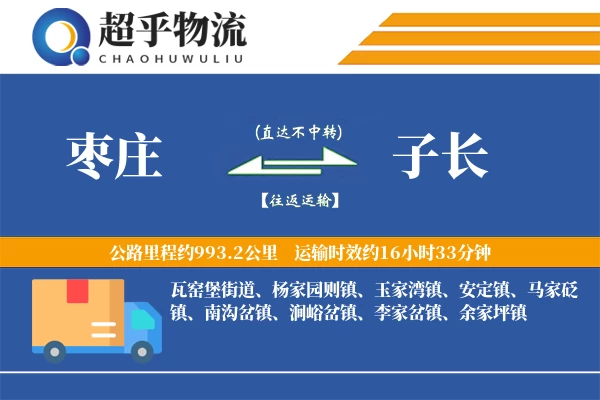 超乎物流
CHAOHUWULIU

枣庄

(直达不中转)

【往返运输】

子长

公路里程约993.2公里　运输时效约16小时33分钟

瓦窑堡街道、杨家园则镇、玉家湾镇、安定镇、马家砭镇、南沟岔镇、涧峪岔镇、李家岔镇、余家坪镇